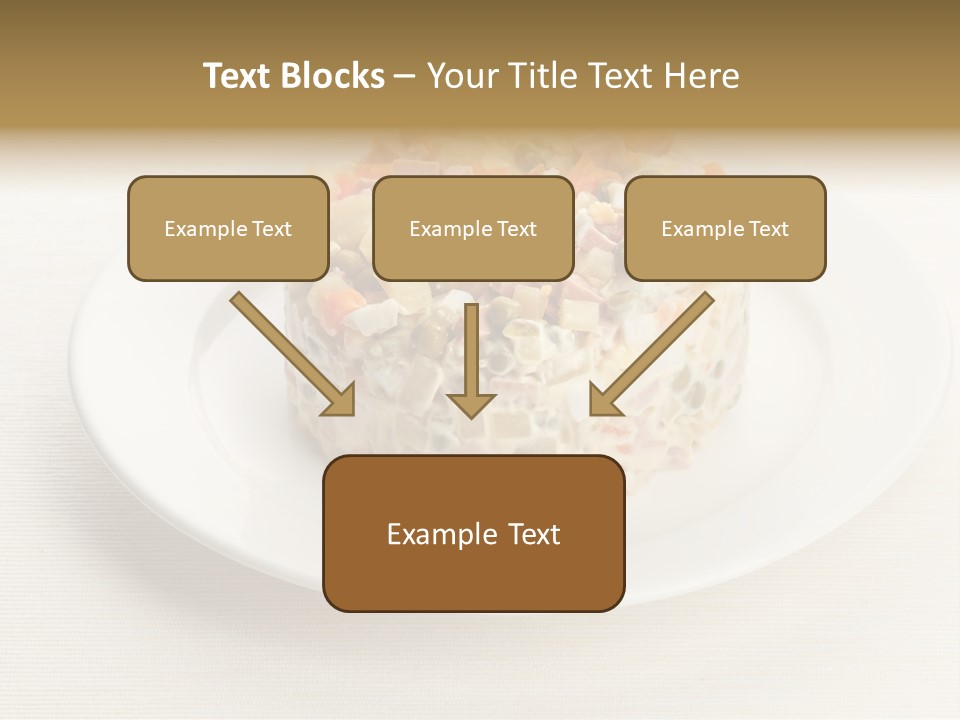 Text Blocks – Your Title Text Here

Example Text

Example Text

Example Text

Example Text